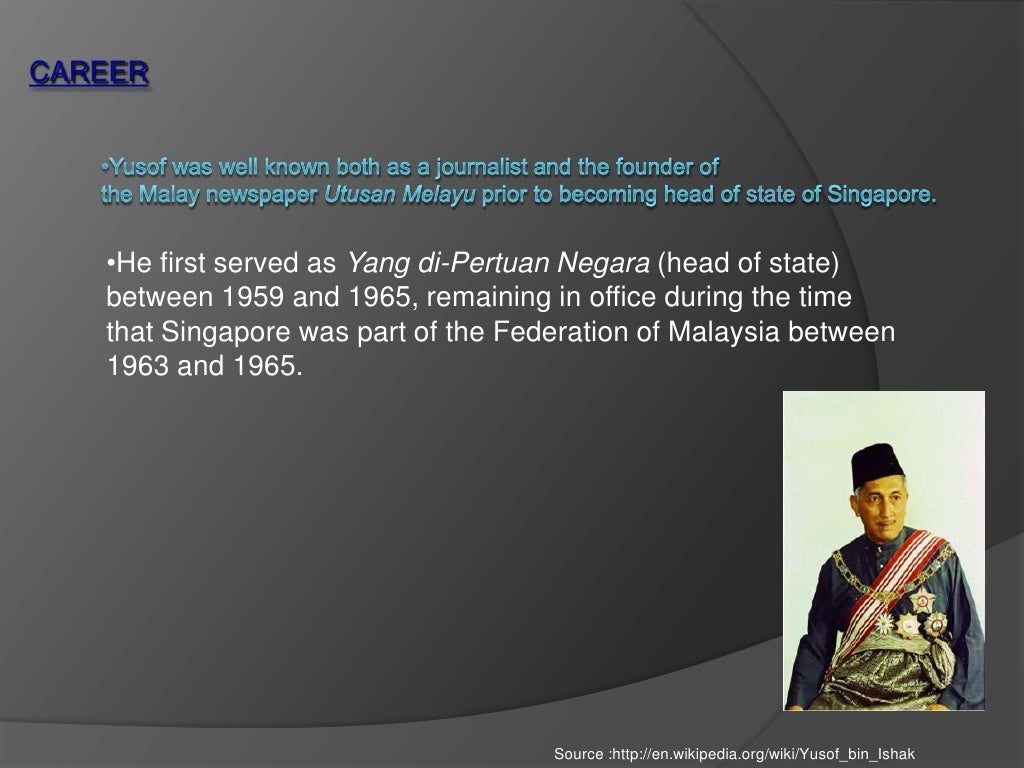 CAREER

•Yusof was well known both as a journalist and the founder of the Malay newspaper Utusan Melayu prior to becoming head of state of Singapore.

•He first served as Yang di-Pertuan Negara (head of state) between 1959 and 1965, remaining in office during the time that Singapore was part of the Federation of Malaysia between 1963 and 1965.

Source :http://en.wikipedia.org/wiki/Yusof_bin_Ishak